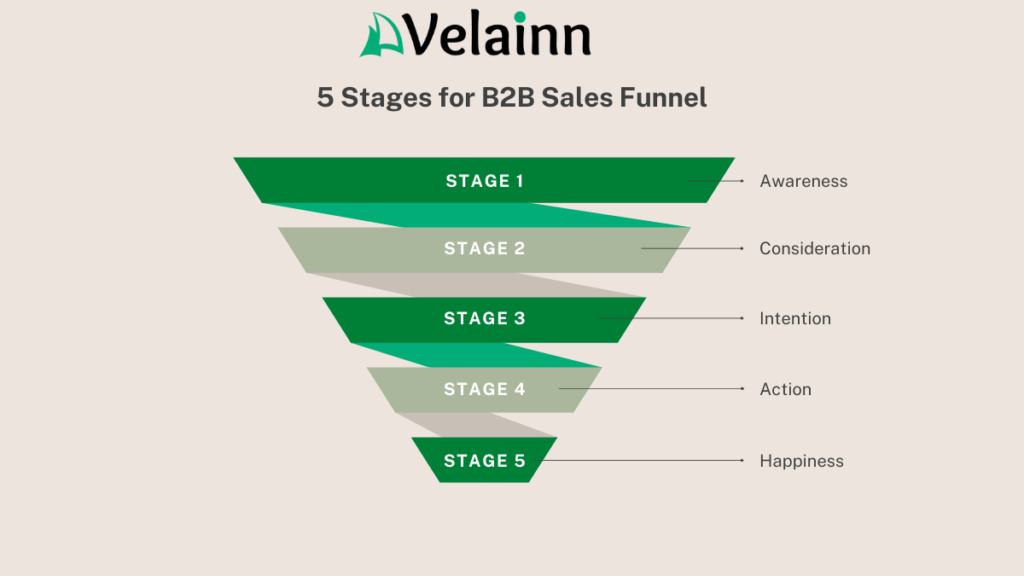 Velainn

5 Stages for B2B Sales Funnel

STAGE 1 Awareness

STAGE 2 Consideration

STAGE 3 Intention

STAGE 4 Action

STAGE 5 Happiness